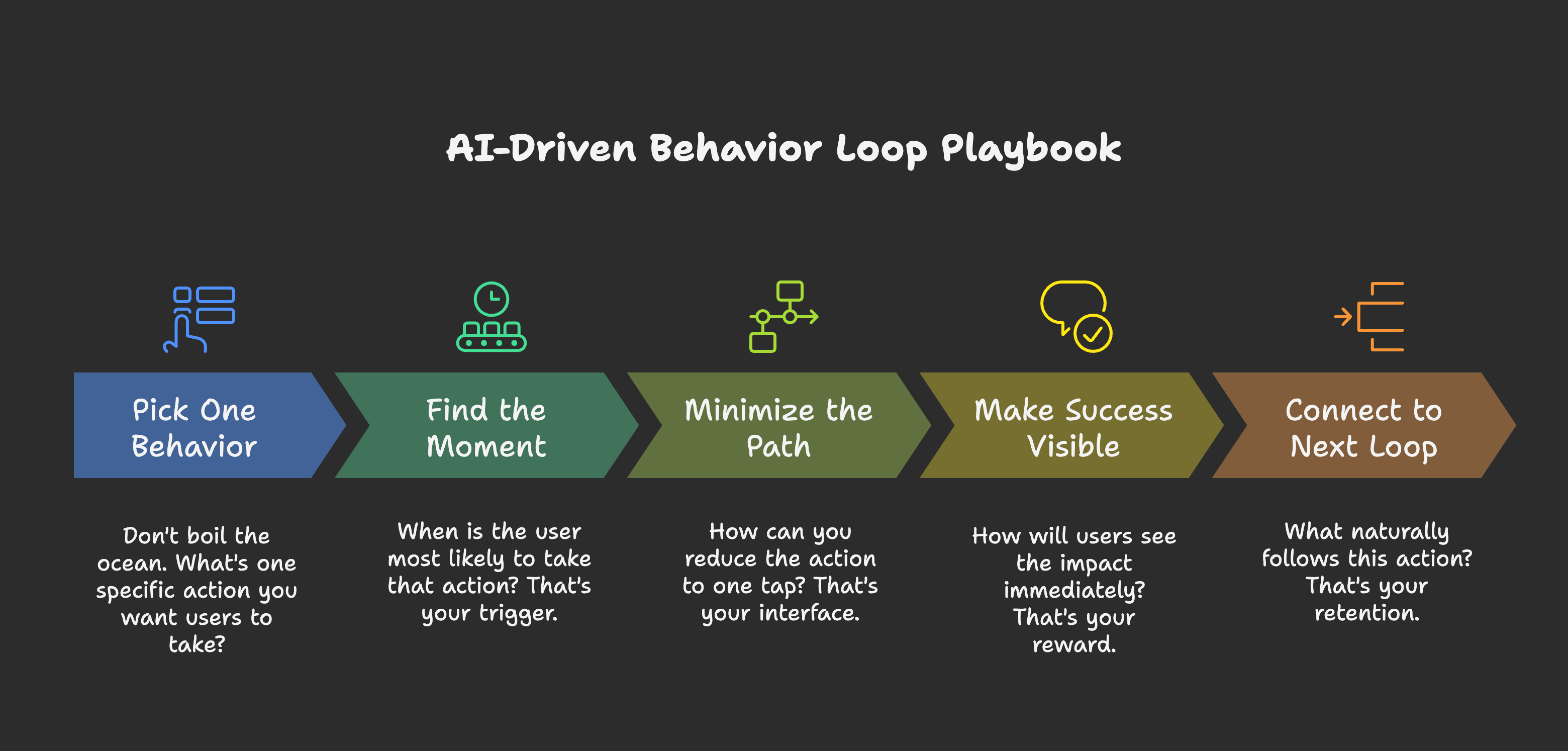 AI-Driven Behavior Loop Playbook

Pick One Behavior

Find the Moment

Minimize the Path

Make Success Visible

Connect to Next Loop

Don't boil the ocean. What's one specific action you want users to take?

When is the user most likely to take that action? That's your trigger.

How can you reduce the action to one tap? That's your interface.

How will users see the impact immediately? That's your reward.

What naturally follows this action? That's your retention.